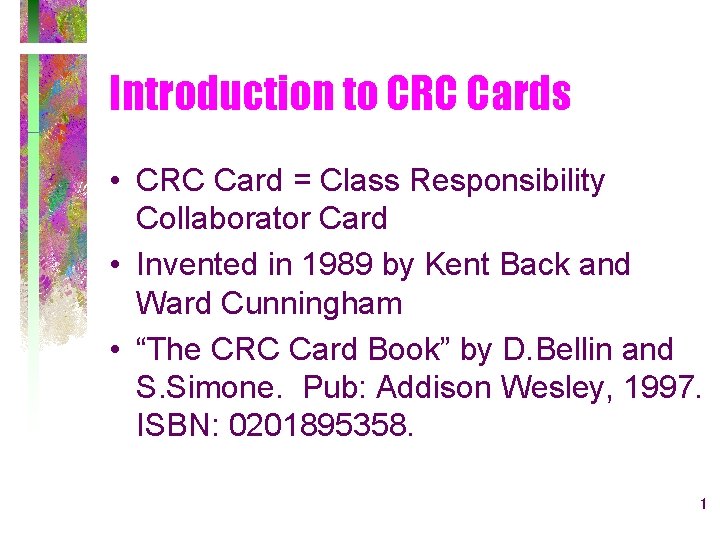 Introduction to CRC Cards

• CRC Card = Class Responsibility Collaborator Card

• Invented in 1989 by Kent Back and Ward Cunningham

• “The CRC Card Book” by D.Bellin and S.Simone. Pub: Addison Wesley, 1997. ISBN: 0201895358.

1